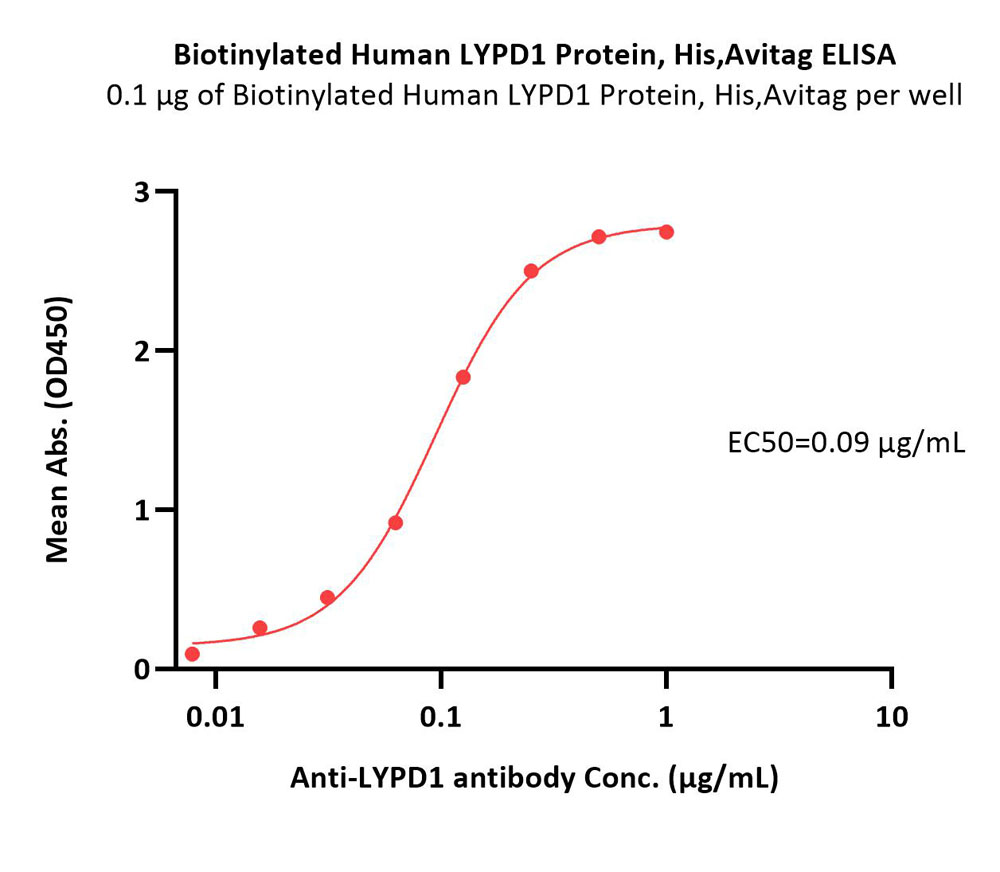 Biotinylated Human LYPD1 Protein, His,Avitag ELISA
0.1 μg of Biotinylated Human LYPD1 Protein, His,Avitag per well

Mean Abs. (OD450)

3
2
1
0

EC50=0.09 μg/mL

0.01
0.1
1
10

Anti-LYPD1 antibody Conc. (μg/mL)